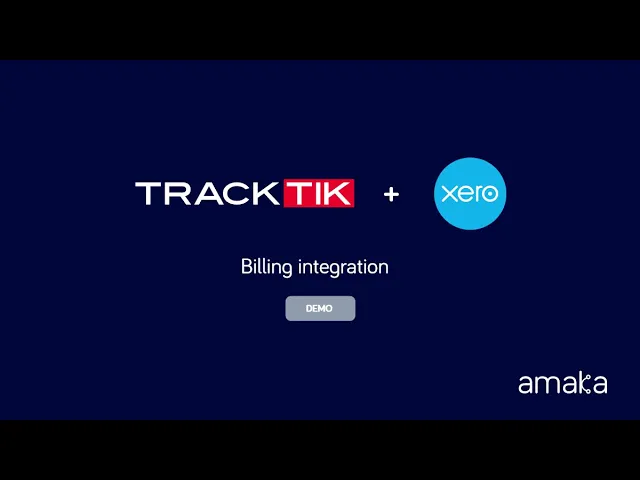 TRACKTIK + xero

Billing integration

DEMO

amaka